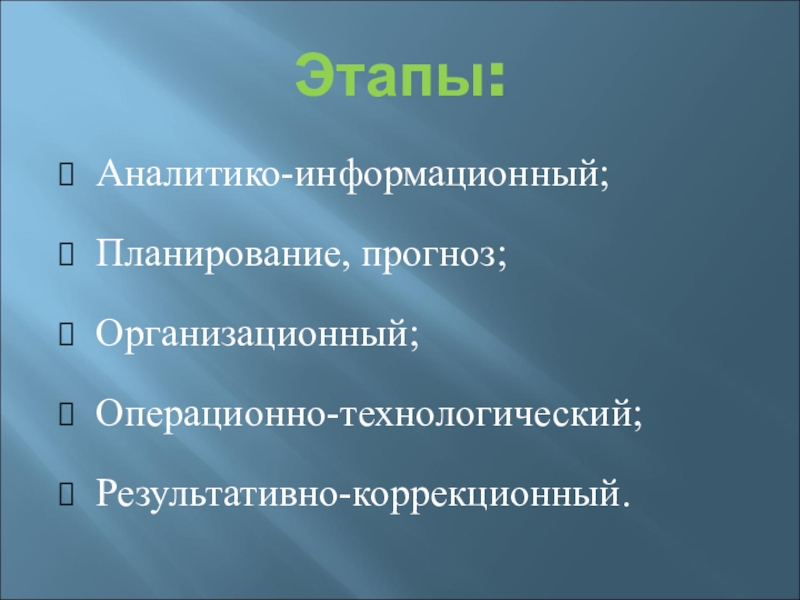 Этапы:

Аналитико-информационный;

Планирование, прогноз;

Организационный;

Операционно-технологический;

Результативно-коррекционный.